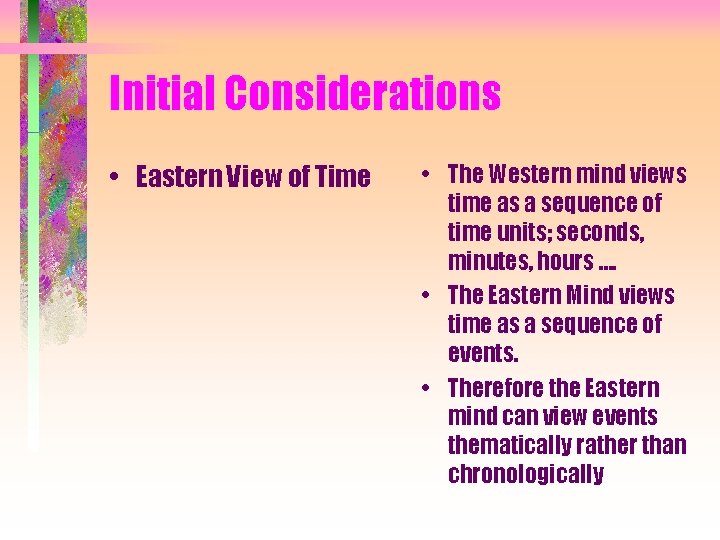 Initial Considerations

• Eastern View of Time

• The Western mind views time as a sequence of time units; seconds, minutes, hours ….
• The Eastern Mind views time as a sequence of events.
• Therefore the Eastern mind can view events thematically rather than chronologically